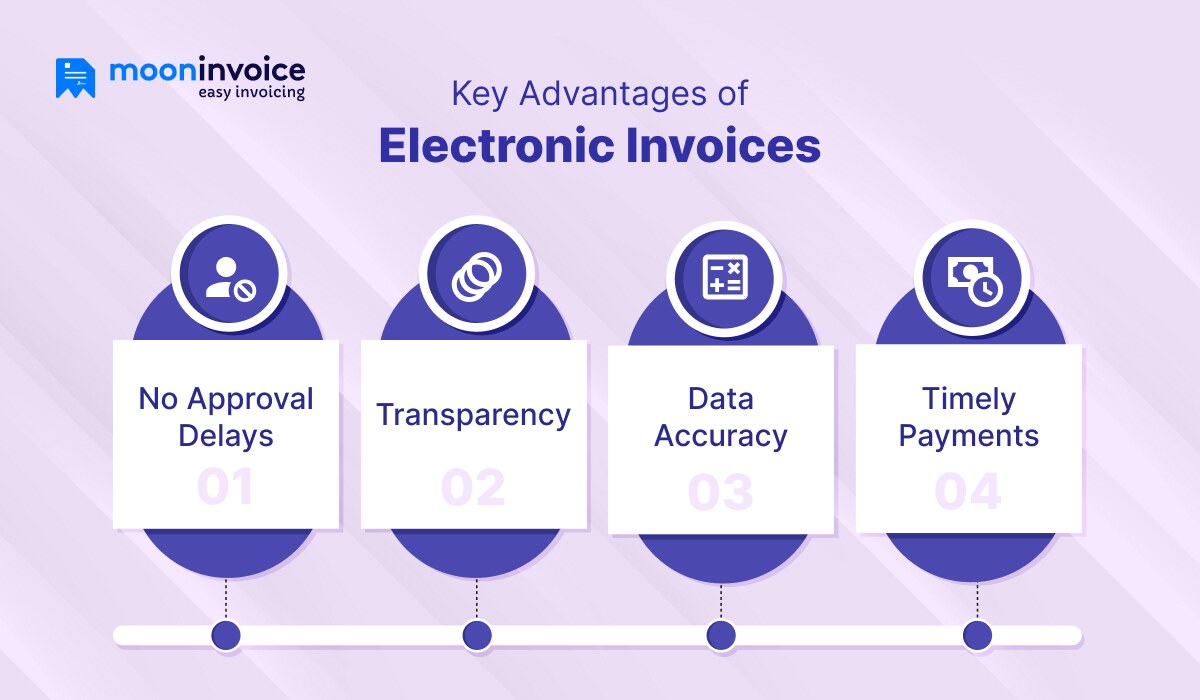 mooninvoice
easy invoicing

Key Advantages of
Electronic Invoices

No Approval Delays
01

Transparency
02

Data Accuracy
03

Timely Payments
04